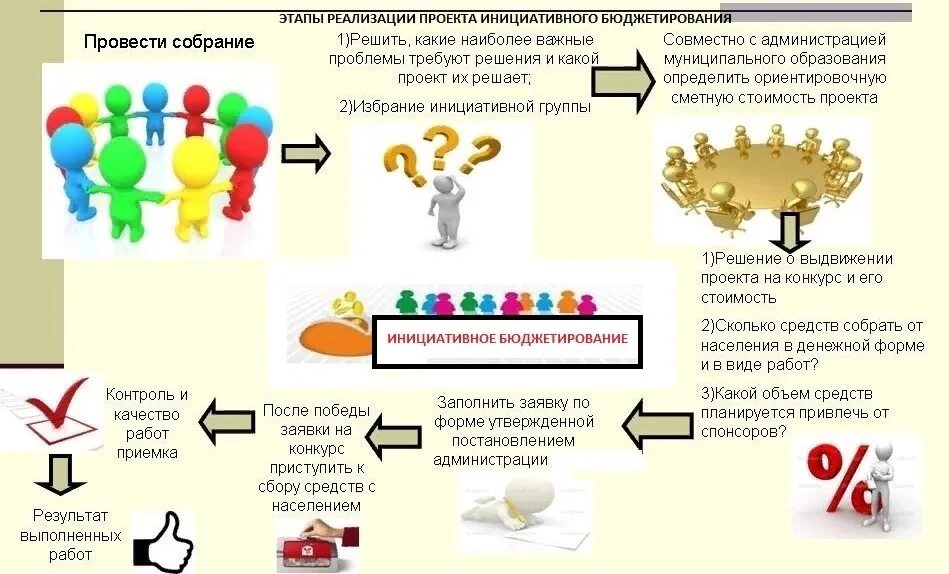 ЭТАПЫ РЕАЛИЗАЦИИ ПРОЕКТА ИНИЦИАТИВНОГО БЮДЖЕТИРОВАНИЯ

Провести собрание

1)Решить, какие наиболее важные проблемы требуют решения и какой проект их решает;

2)Избрание инициативной группы

Совместно с администрацией муниципального образования определить ориентировочную сметную стоимость проекта

1)Решение о выдвижении проекта на конкурс и его стоимость

2)Сколько средств собрать от населения в денежной форме и в виде работ?

3)Какой объем средств планируется привлечь от спонсоров?

ИНИЦИАТИВНОЕ БЮДЖЕТИРОВАНИЕ

Заполнить заявку по форме утвержденной постановлением администрации

После победы заявки на конкурс приступить к сбору средств с населением

Контроль и качество работ приемка

Результат выполненных работ